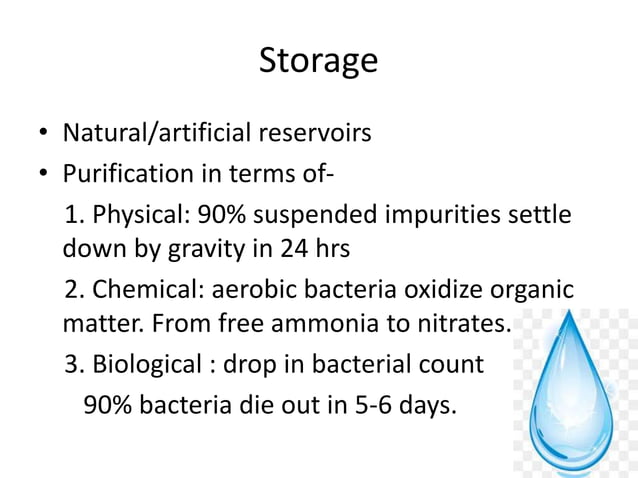 Storage

• Natural/artificial reservoirs
• Purification in terms of-

1. Physical: 90% suspended impurities settle down by gravity in 24 hrs

2. Chemical: aerobic bacteria oxidize organic matter. From free ammonia to nitrates.

3. Biological : drop in bacterial count

90% bacteria die out in 5-6 days.